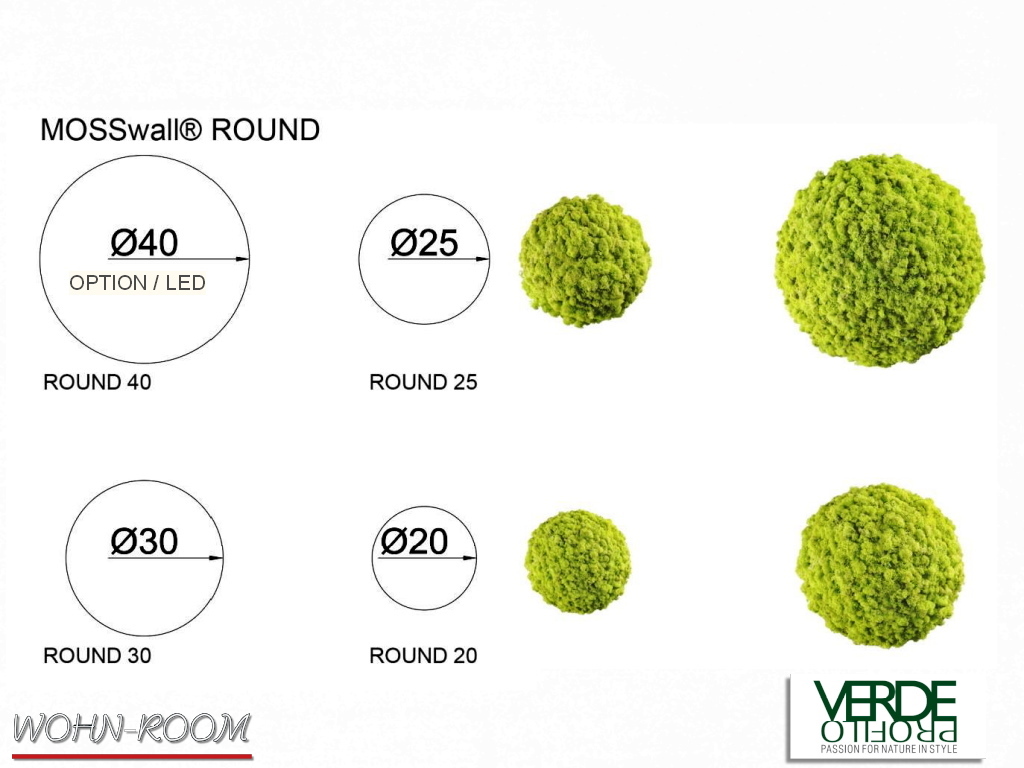 MOSSwall® ROUND

Ø40
OPTION / LED
ROUND 40

Ø25
ROUND 25

Ø30
ROUND 30

Ø20
ROUND 20

WOHN-ROOM

VERDE
PROFILO
PASSION FOR NATURE IN STYLE